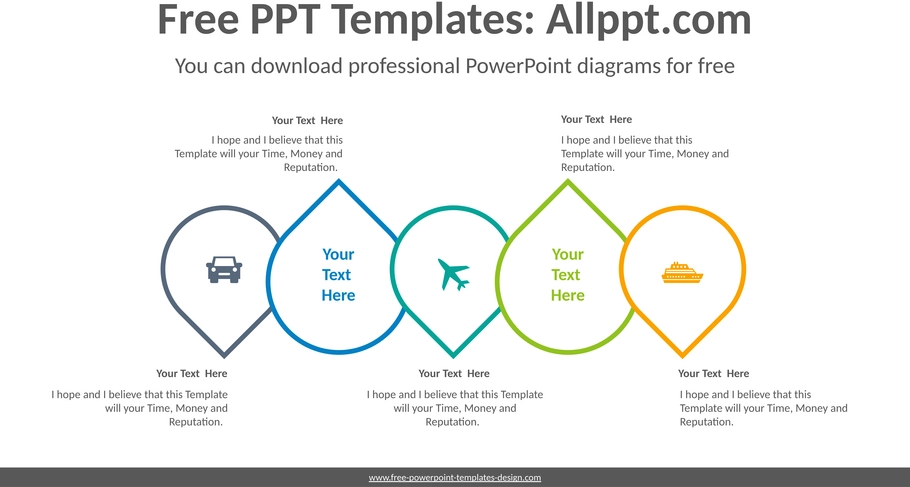 Free PPT Templates: Allppt.com

You can download professional PowerPoint diagrams for free

Your Text Here

I hope and I believe that this Template will your Time, Money and Reputation.

Your Text Here

I hope and I believe that this Template will your Time, Money and Reputation.

Your Text Here

Your Text Here

Your Text Here

I hope and I believe that this Template will your Time, Money and Reputation.

Your Text Here

I hope and I believe that this Template will your Time, Money and Reputation.

Your Text Here

I hope and I believe that this Template will your Time, Money and Reputation.

www.free-powerpoint-templates-design.com